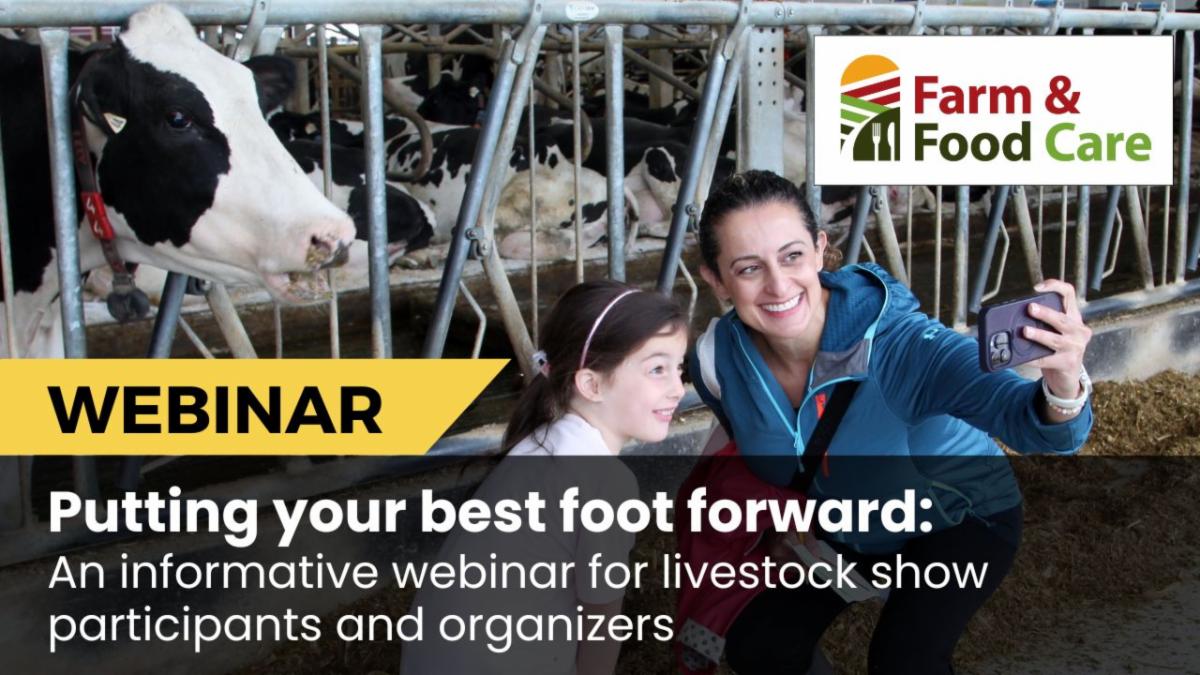 Farm & Food Care

WEBINAR

Putting your best foot forward:
An informative webinar for livestock show participants and organizers